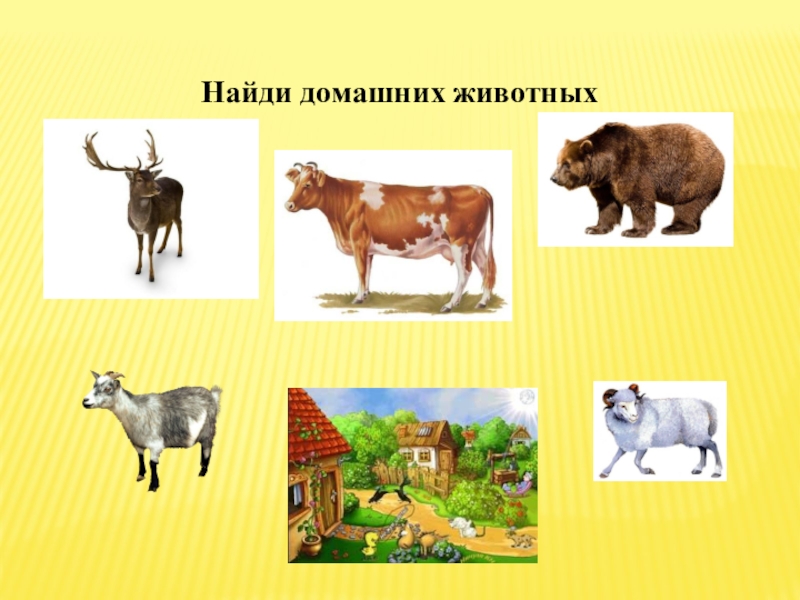 Найди домашних животных